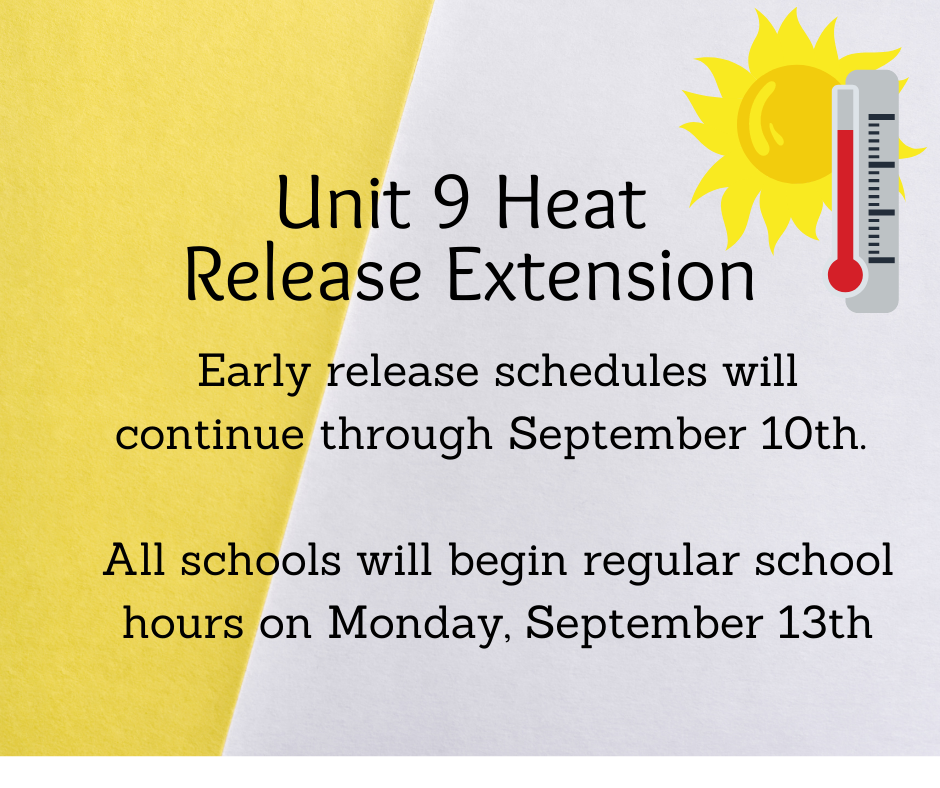 Unit 9 Heat Release Extension

Early release schedules will continue through September 10th.

All schools will begin regular school hours on Monday, September 13th